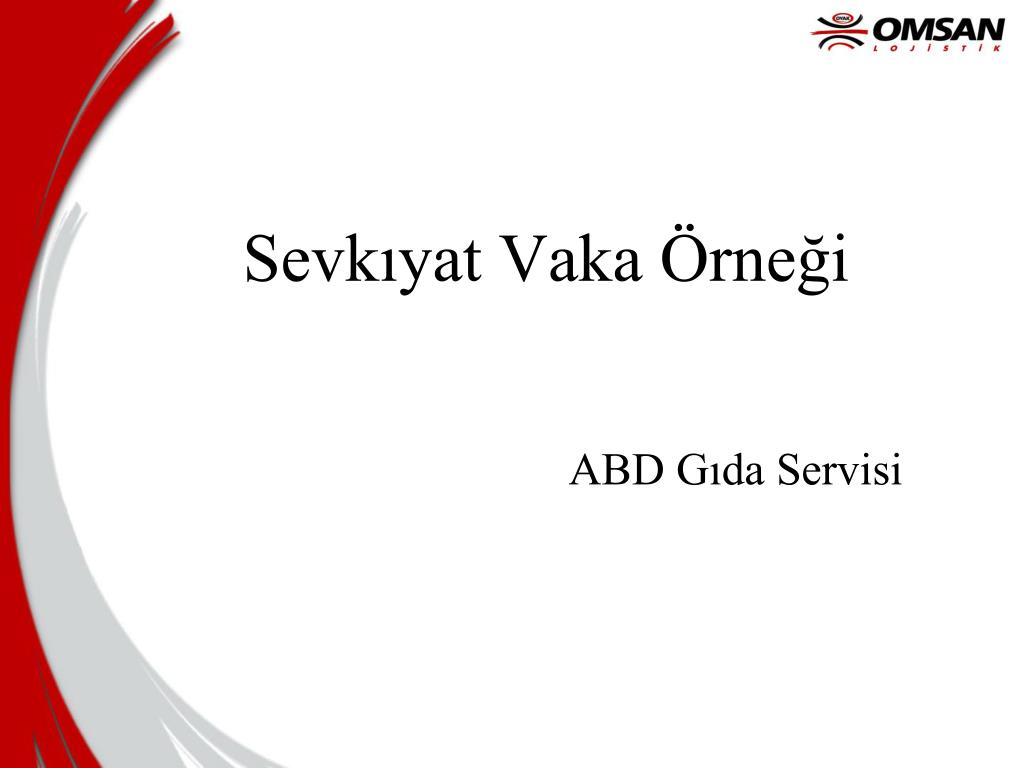 OYAK OMSAN LOJİSTİK

Sevkıyat Vaka Örneği

ABD Gıda Servisi